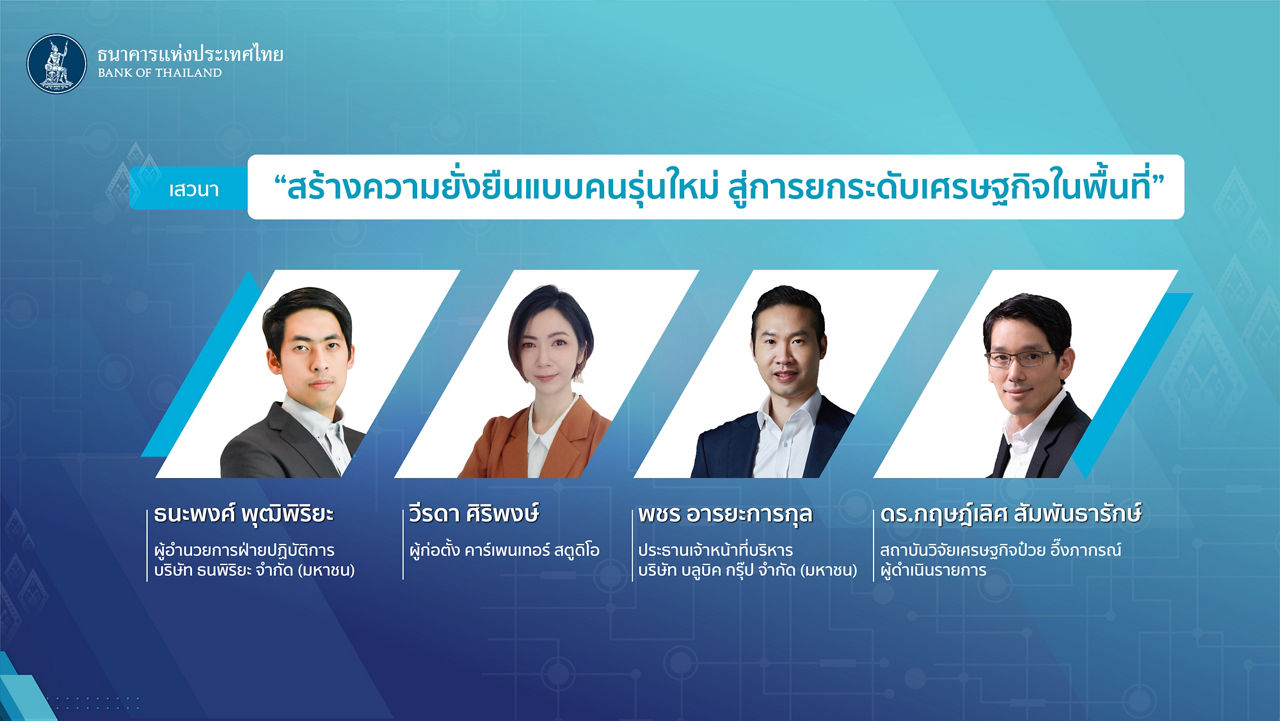 ธนาคารแห่งประเทศไทย
BANK OF THAILAND

เสวนา

“สร้างความยั่งยืนแบบคนรุ่นใหม่ สู่การยกระดับเศรษฐกิจในพื้นที่”

ธนะพงศ์ พุฒิพิริยะ
ผู้อำนวยการฝ่ายปฏิบัติการ
บริษัท ธนพิริยะ จำกัด (มหาชน)

วีรดา ศิริพงษ์
ผู้ก่อตั้ง คาร์เพนเทอร์ สตูดิโอ

พชร อารยะการกุล
ประธานเจ้าหน้าที่บริหาร
บริษัท บลูบิค กรุ๊ป จำกัด (มหาชน)

ดร.กฤษฎ์เลิศ สัมพันธารักษ์
สถาบันวิจัยเศรษฐกิจป๋วย อึ๊งภากรณ์
ผู้ดำเนินรายการ